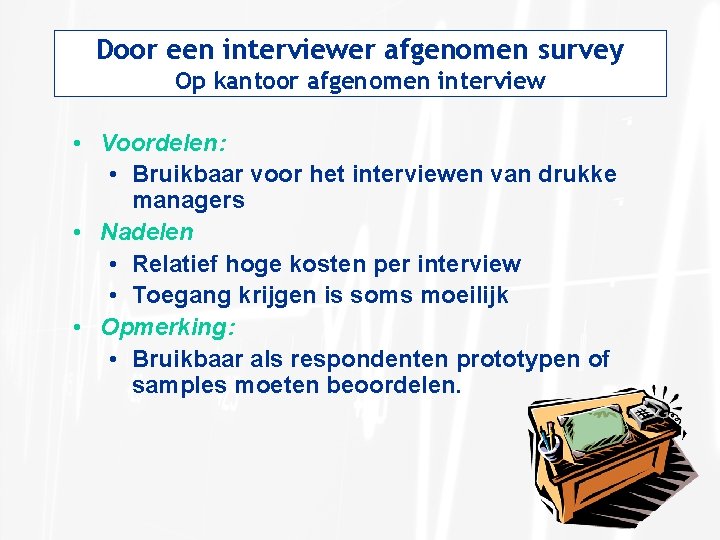 Door een interviewer afgenomen survey
Op kantoor afgenomen interview

• Voordelen:
  • Bruikbaar voor het interviewen van drukke managers
• Nadelen
  • Relatief hoge kosten per interview
  • Toegang krijgen is soms moeilijk
• Opmerking:
  • Bruikbaar als respondenten prototypen of samples moeten beoordelen.